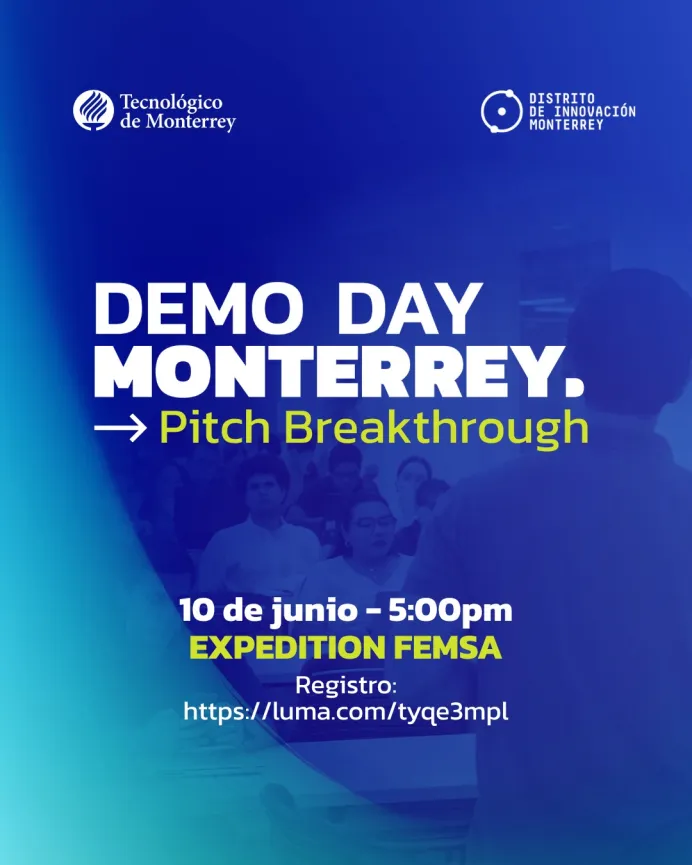 Tecnológico de Monterrey

DISTRITO DE INNOVACIÓN MONTERREY

DEMO DAY MONTERREY.

→ Pitch Breakthrough

10 de junio - 5:00pm

EXPEDITION FEMSA

Registro:
https://luma.com/tyqe3mpl